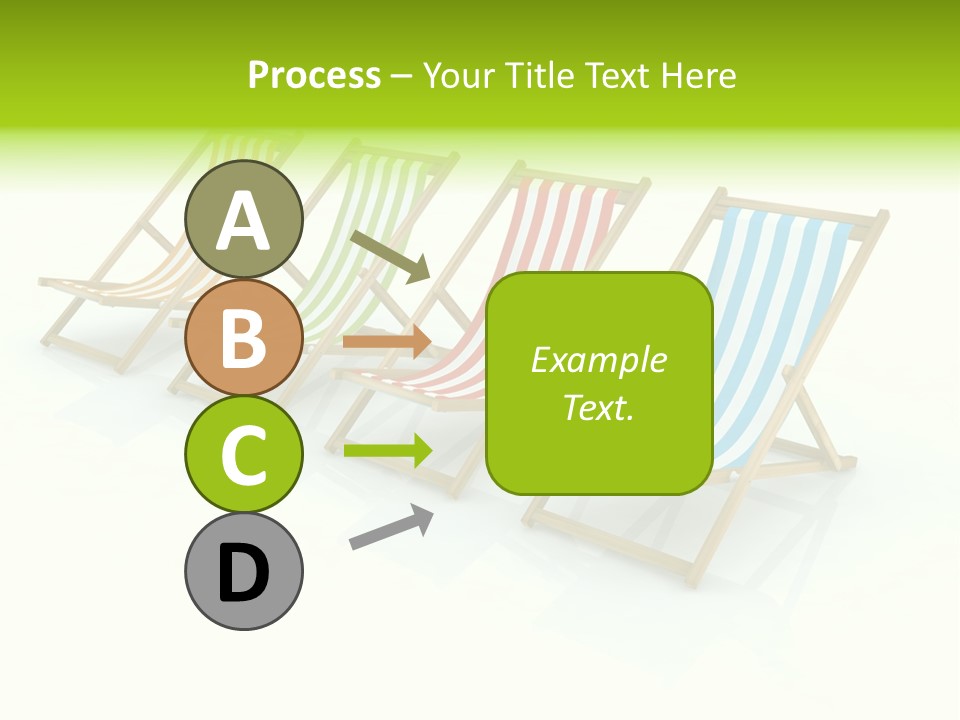 Process – Your Title Text Here

A

B

C

D

Example Text.